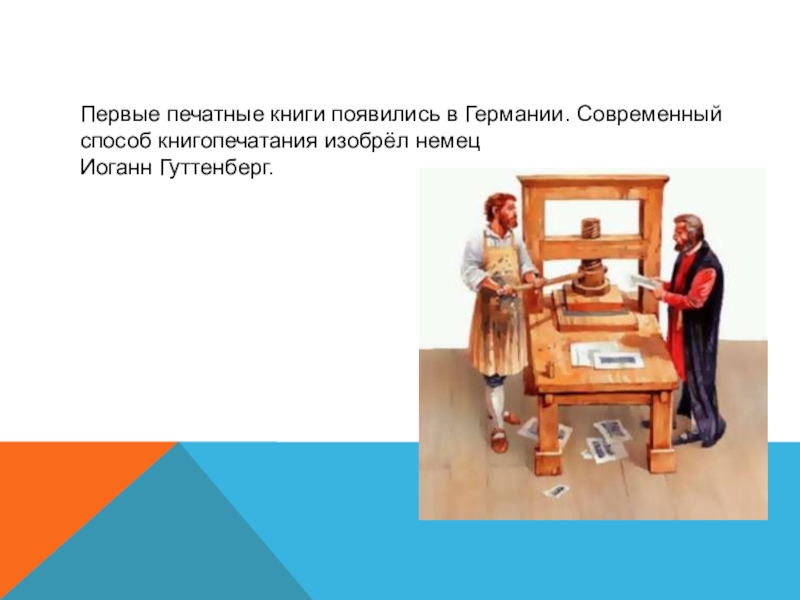 Первые печатные книги появились в Германии. Современный способ книгопечатания изобрёл немец
Иоганн Гуттенберг.